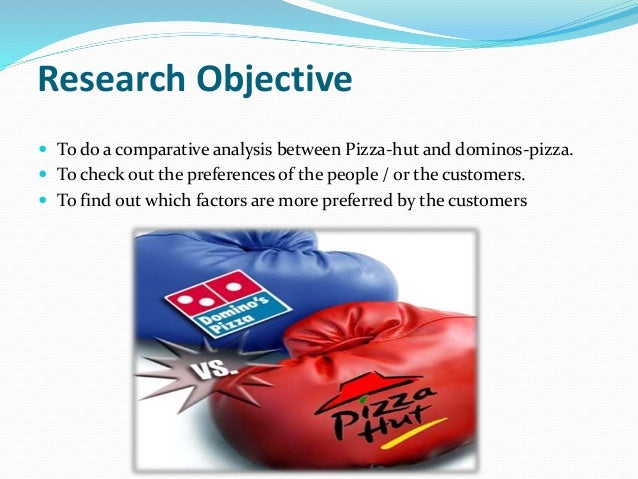 Research Objective

- To do a comparative analysis between Pizza-hut and dominos-pizza.
- To check out the preferences of the people / or the customers.
- To find out which factors are more preferred by the customers

Domino's Pizza

VS.

Pizza Hut